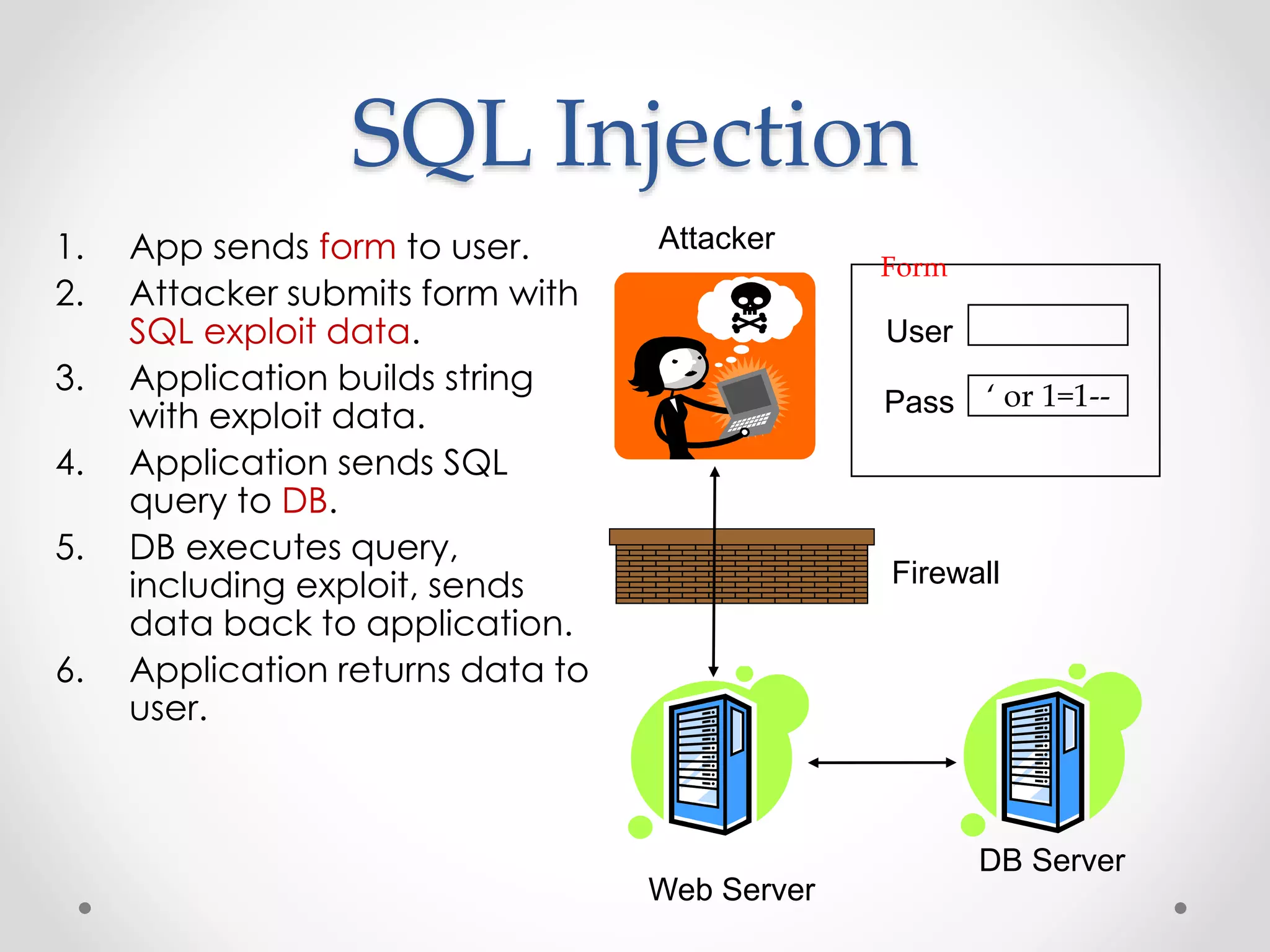 SQL Injection

1. App sends form to user.
2. Attacker submits form with SQL exploit data.
3. Application builds string with exploit data.
4. Application sends SQL query to DB.
5. DB executes query, including exploit, sends data back to application.
6. Application returns data to user.

Attacker

Form

User

Pass ‘ or 1=1--

Firewall

Web Server

DB Server